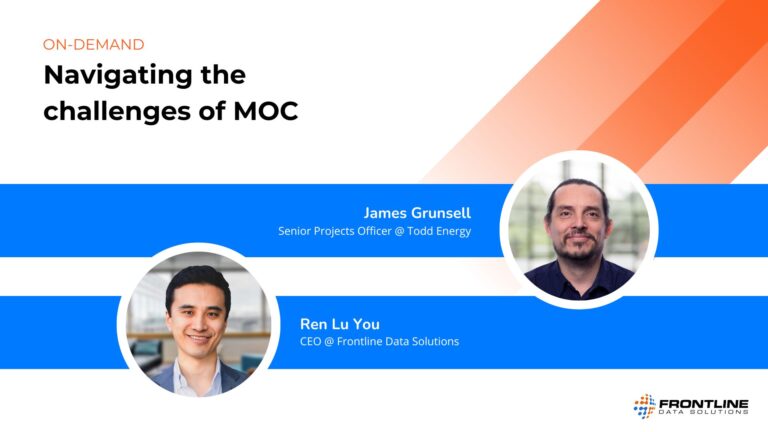 ON-DEMAND

Navigating the challenges of MOC

James Grunsell
Senior Projects Officer @ Todd Energy

Ren Lu You
CEO @ Frontline Data Solutions

FRONTLINE
DATA SOLUTIONS